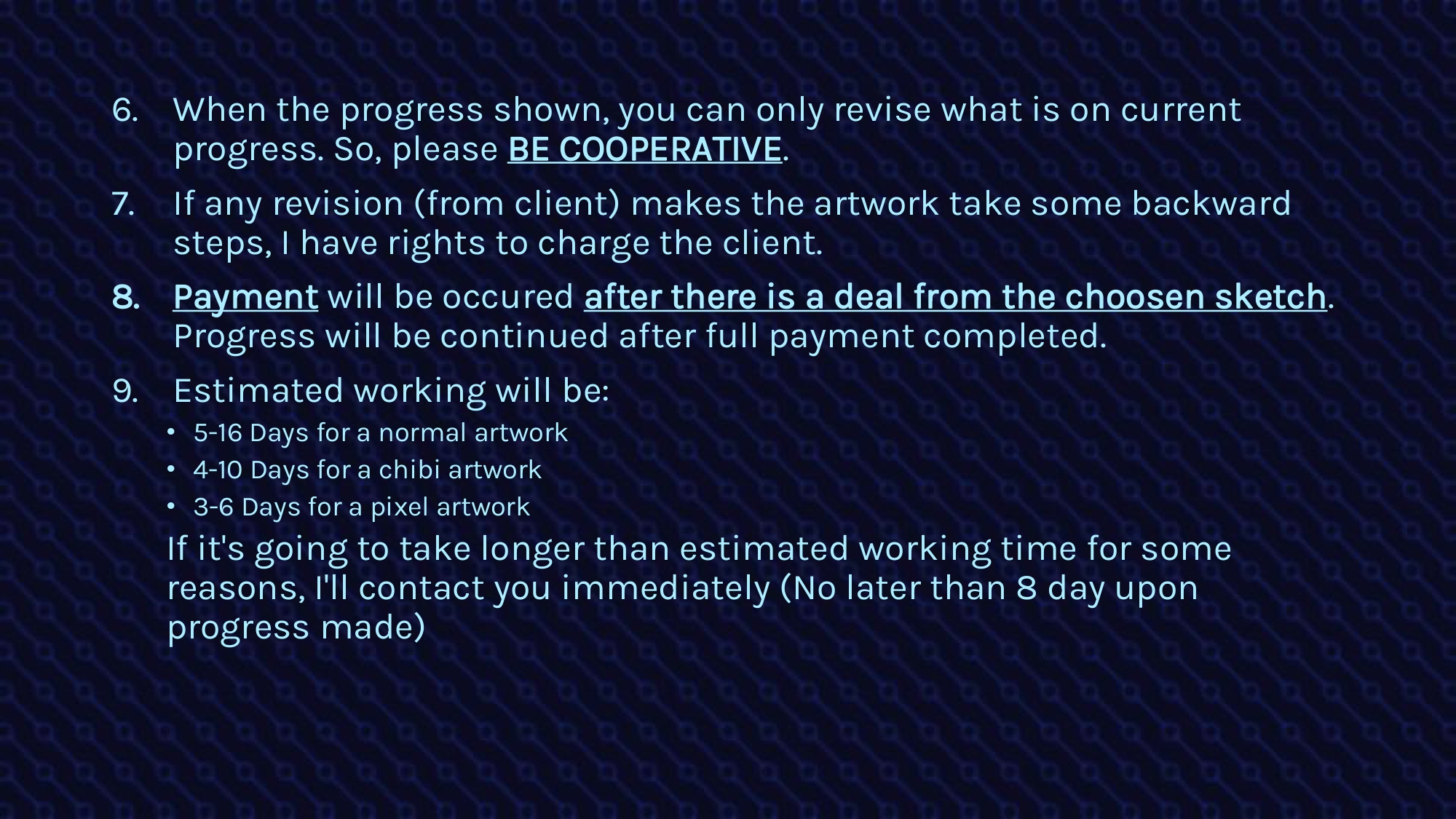 6. When the progress shown, you can only revise what is on current progress. So, please BE COOPERATIVE.

7. If any revision (from client) makes the artwork take some backward steps, I have rights to charge the client.

8. Payment will be occured after there is a deal from the choosen sketch. Progress will be continued after full payment completed.

9. Estimated working will be:
• 5-16 Days for a normal artwork
• 4-10 Days for a chibi artwork
• 3-6 Days for a pixel artwork

If it's going to take longer than estimated working time for some reasons, I'll contact you immediately (No later than 8 day upon progress made)